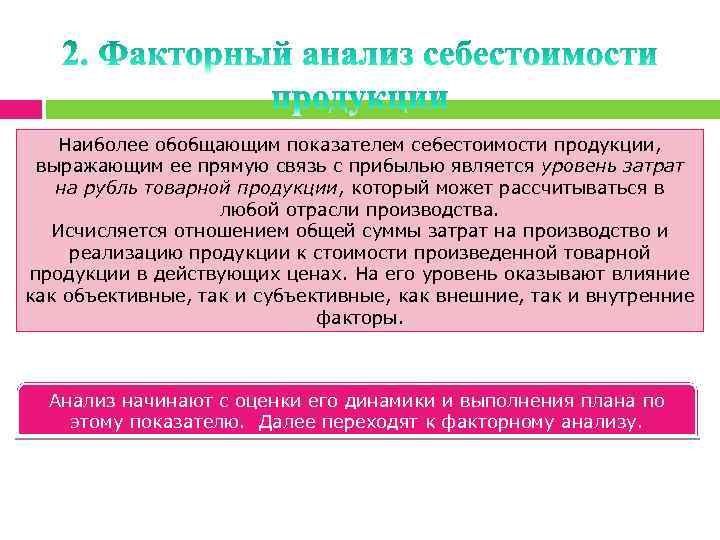 2. Факторный анализ себестоимости продукции

Наиболее обобщающим показателем себестоимости продукции, выражающим ее прямую связь с прибылью является уровень затрат на рубль товарной продукции, который может рассчитываться в любой отрасли производства.
Исчисляется отношением общей суммы затрат на производство и реализацию продукции к стоимости произведенной товарной продукции в действующих ценах. На его уровень оказывают влияние как объективные, так и субъективные, как внешние, так и внутренние факторы.

Анализ начинают с оценки его динамики и выполнения плана по этому показателю. Далее переходят к факторному анализу.